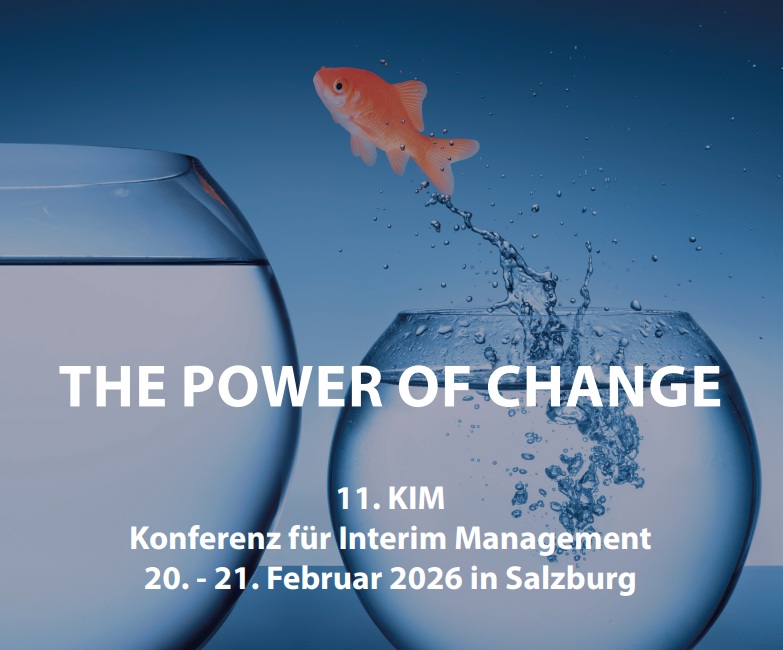 THE POWER OF CHANGE

11. KIM
Konferenz für Interim Management
20. - 21. Februar 2026 in Salzburg